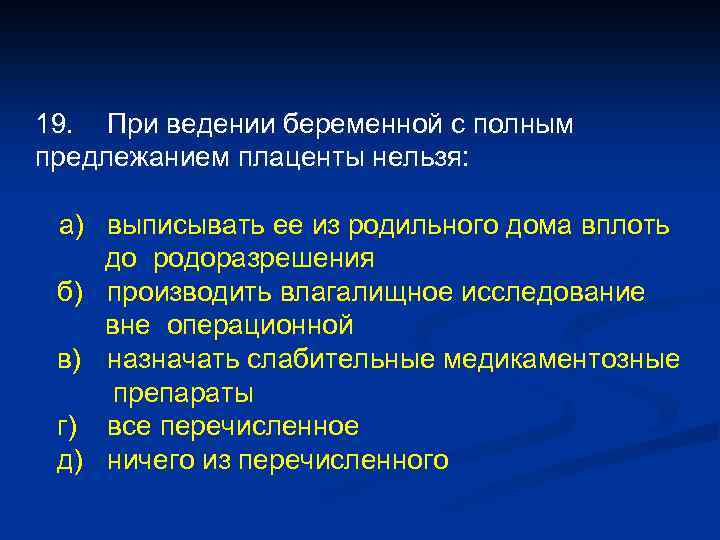 19. При ведении беременной с полным предлежанием плаценты нельзя:

а) выписывать ее из родильного дома вплоть до родоразрешения
б) производить влагалищное исследование вне операционной
в) назначать слабительные медикаментозные препараты
г) все перечисленное
д) ничего из перечисленного